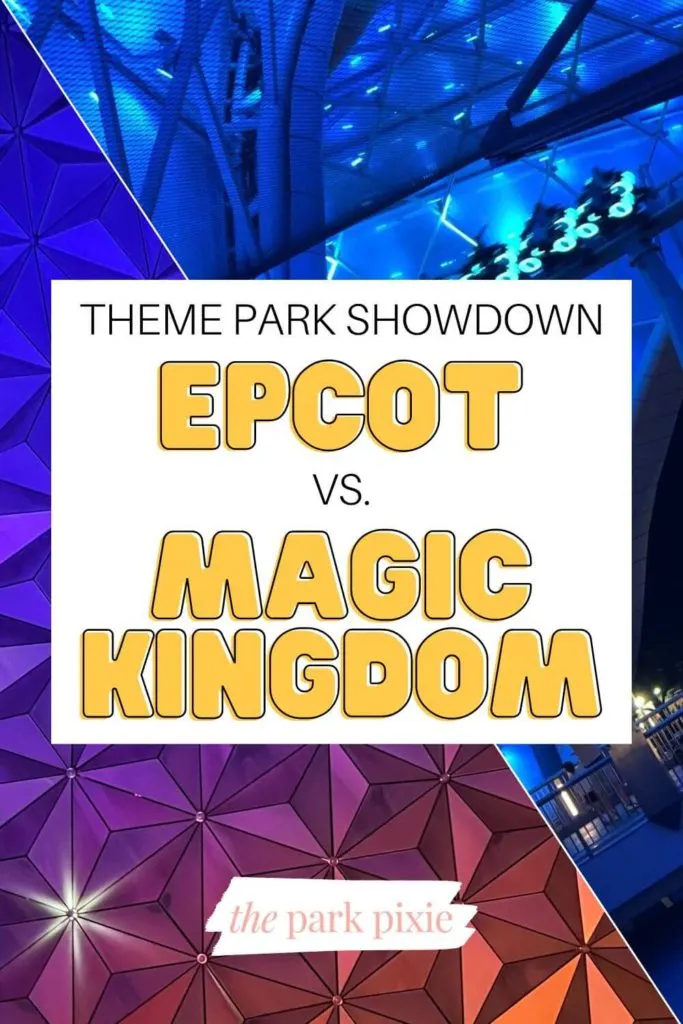 THEME PARK SHOWDOWN
EPCOT
VS.
MAGIC KINGDOM

the park pixie